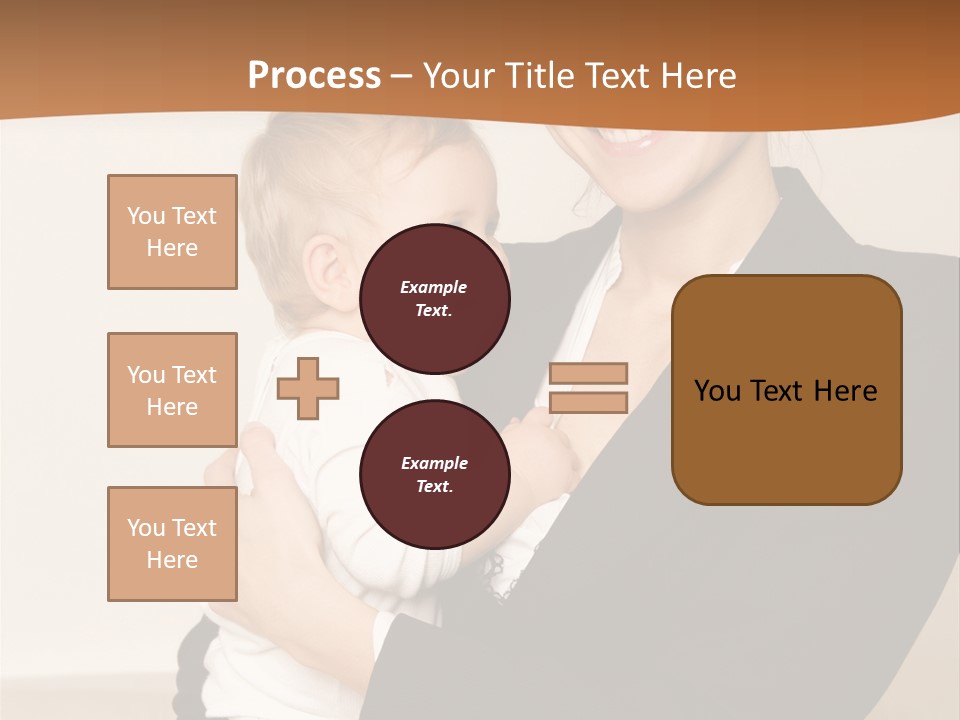 Process – Your Title Text Here

You Text Here

You Text Here

You Text Here

Example Text.

Example Text.

You Text Here